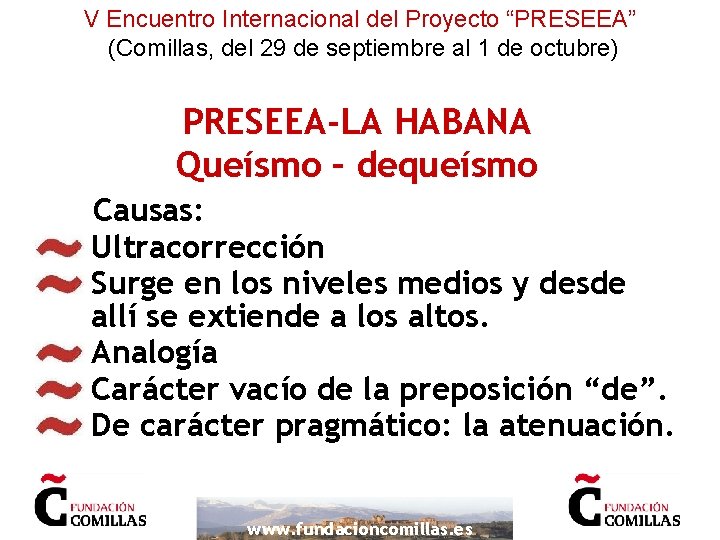 V Encuentro Internacional del Proyecto “PRESEEA”
(Comillas, del 29 de septiembre al 1 de octubre)

PRESEEA-LA HABANA
Queísmo – dequeísmo

Causas:
Ultracorrección
Surge en los niveles medios y desde allí se extiende a los altos.
Analogía
Carácter vacío de la preposición “de”.
De carácter pragmático: la atenuación.

FUNDACIÓN COMILLAS

www.fundacioncomillas.es

FUNDACIÓN COMILLAS